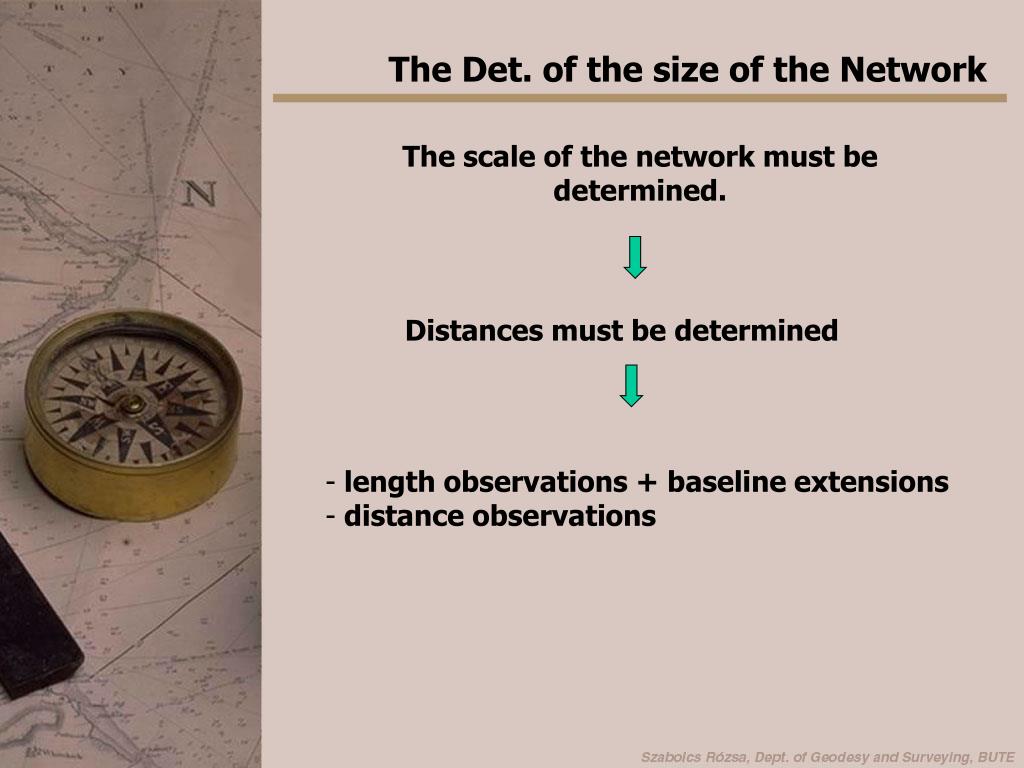 The Det. of the size of the Network

The scale of the network must be determined.

Distances must be determined

- length observations + baseline extensions
- distance observations

Szabolcs Rózsa, Dept. of Geodesy and Surveying, BUTE